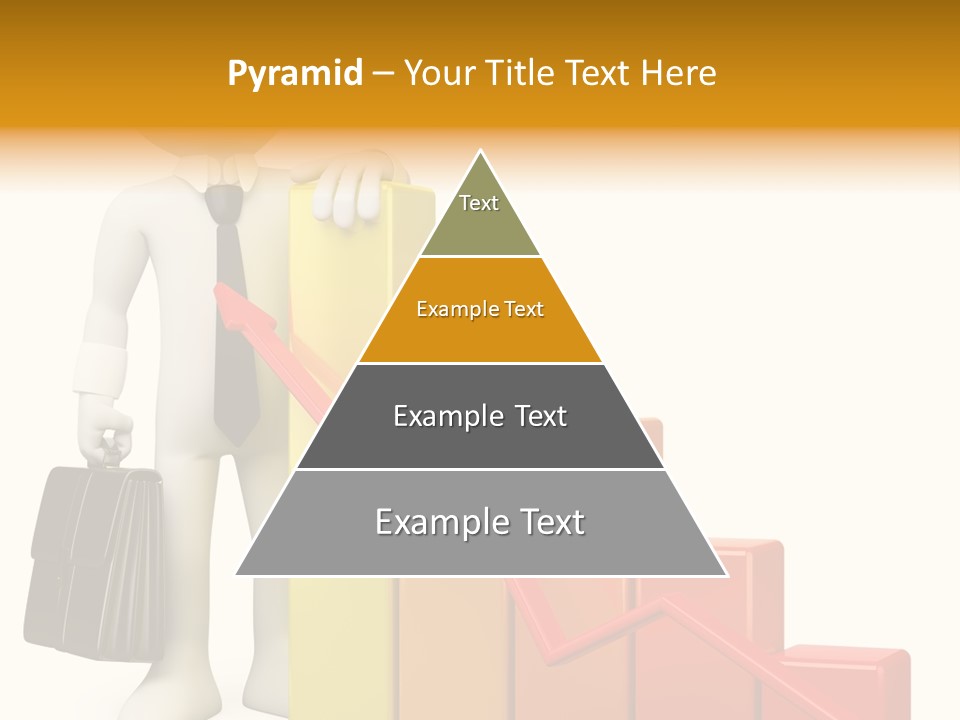 Pyramid – Your Title Text Here

Text

Example Text

Example Text

Example Text